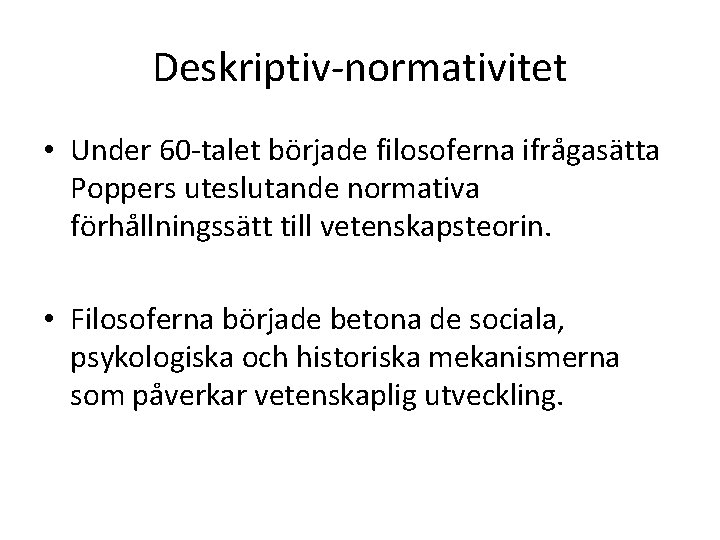 Deskriptiv-normativitet

• Under 60-talet började filosoferna ifrågasätta Poppers uteslutande normativa förhållningssätt till vetenskapsteorin.

• Filosoferna började betona de sociala, psykologiska och historiska mekanismerna som påverkar vetenskaplig utveckling.